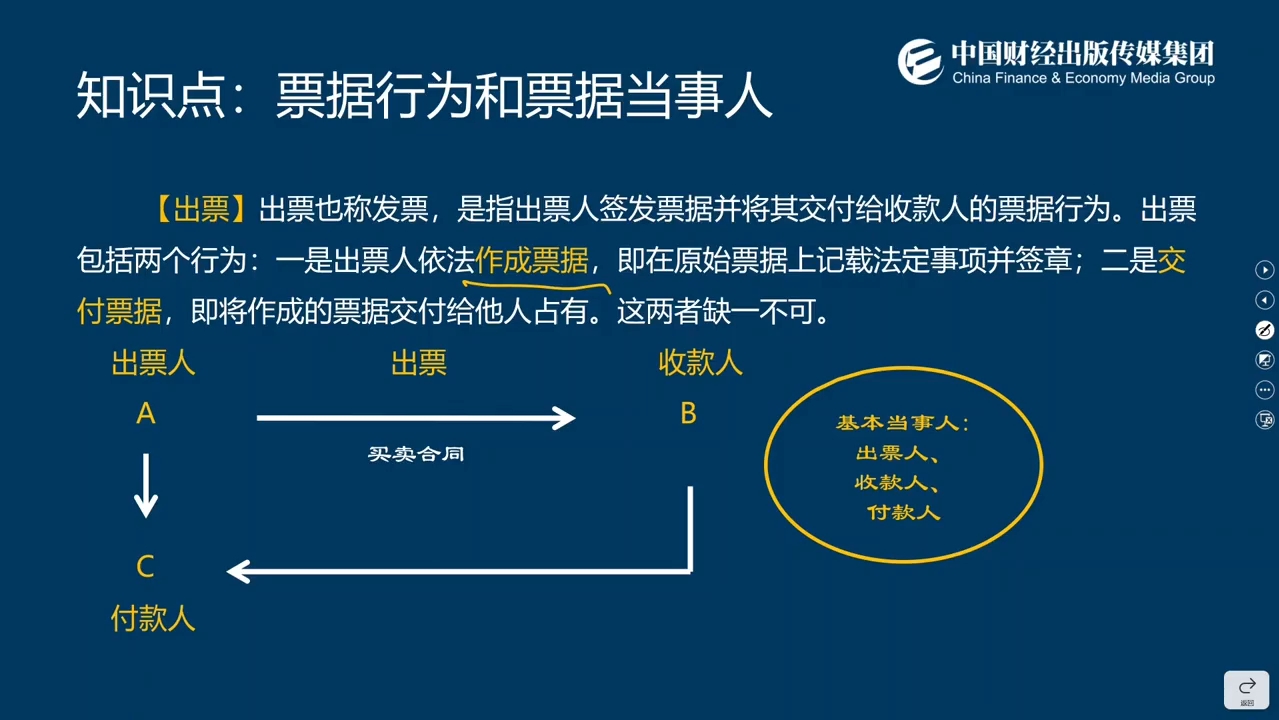 中国财经出版传媒集团
China Finance & Economy Media Group

知识点：票据行为和票据当事人

【出票】出票也称发票，是指出票人签发票据并将其交付给收款人的票据行为。出票包括两个行为：一是出票人依法作成票据，即在原始票据上记载法定事项并签章；二是交付票据，即将作成的票据交付给他人占有。这两者缺一不可。

出票人
A
出票
买卖合同
收款人
B
C
付款人

基本当事人：
出票人、
收款人、
付款人

返回